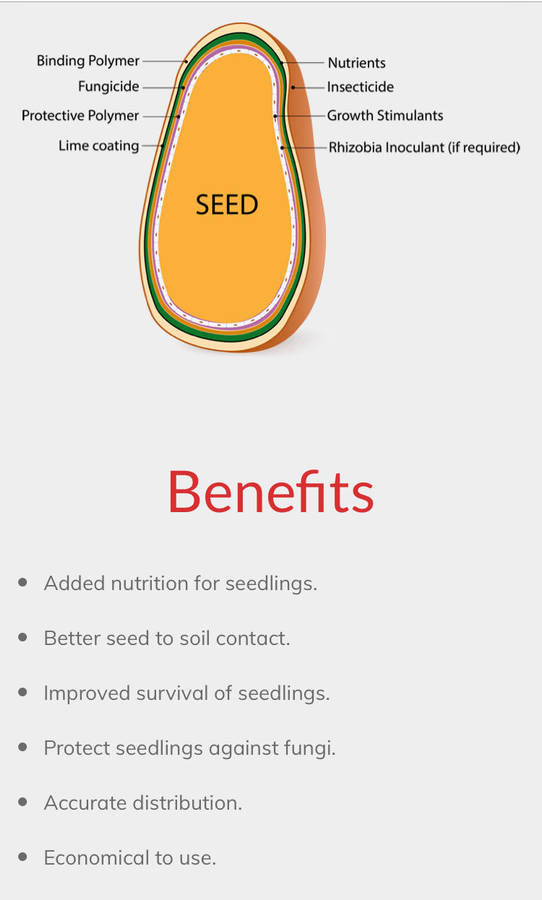 Binding Polymer
Fungicide
Protective Polymer
Lime coating

Nutrients
Insecticide
Growth Stimulants
Rhizobia Inoculant (if required)

SEED

Benefits

- Added nutrition for seedlings.
- Better seed to soil contact.
- Improved survival of seedlings.
- Protect seedlings against fungi.
- Accurate distribution.
- Economical to use.